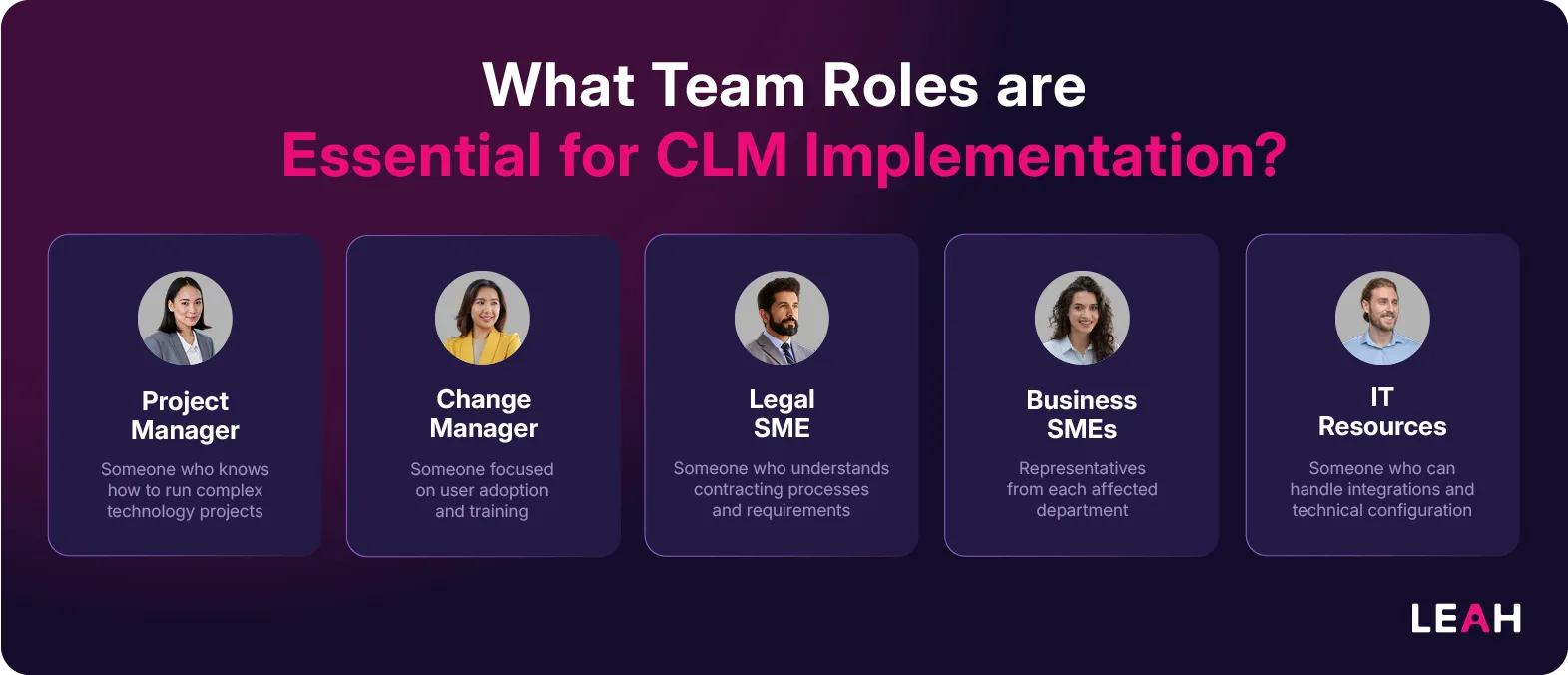 What Team Roles are
Essential for CLM Implementation?

Project Manager
Someone who knows how to run complex technology projects

Change Manager
Someone focused on user adoption and training

Legal SME
Someone who understands contracting processes and requirements

Business SMEs
Representatives from each affected department

IT Resources
Someone who can handle integrations and technical configuration

LEAH